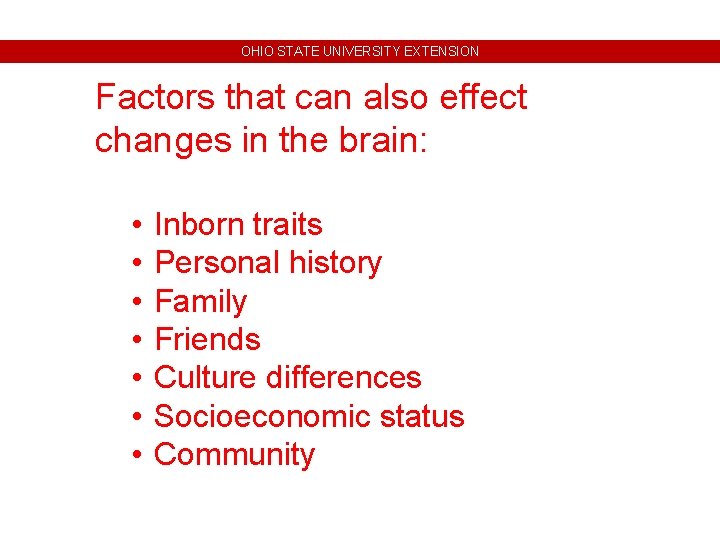 OHIO STATE UNIVERSITY EXTENSION

Factors that can also effect changes in the brain:

• Inborn traits
• Personal history
• Family
• Friends
• Culture differences
• Socioeconomic status
• Community